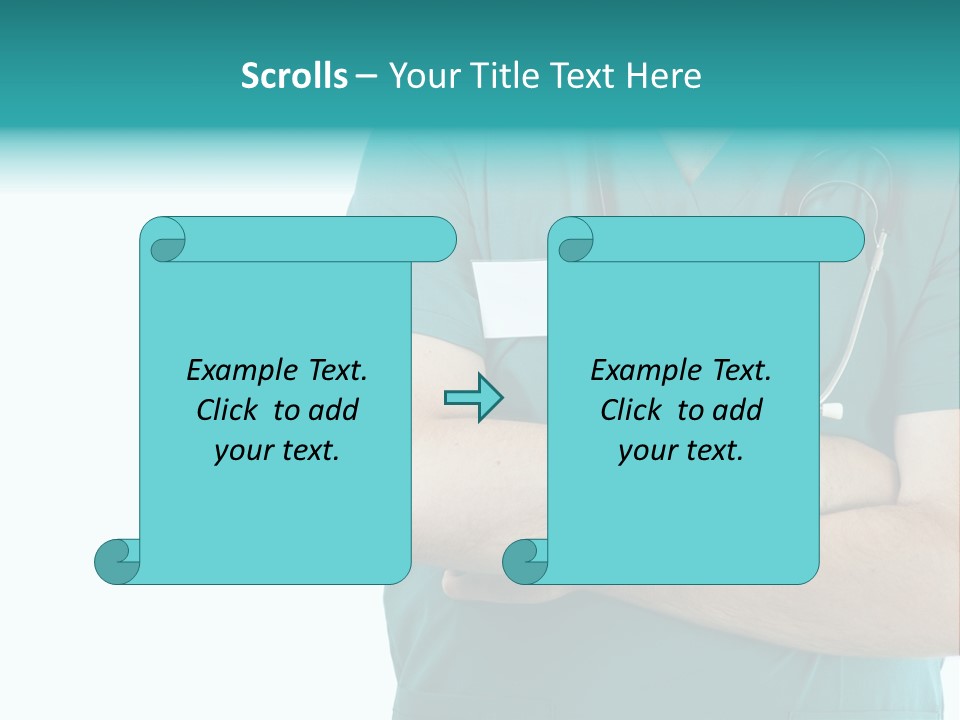 Scrolls – Your Title Text Here

Example Text. Click to add your text.

Example Text. Click to add your text.